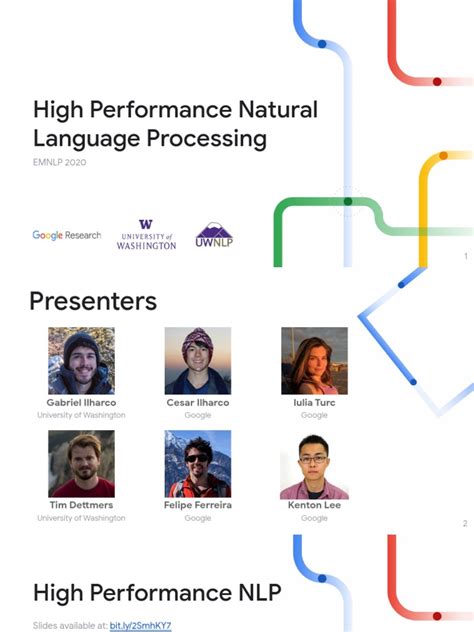 High Performance Natural Language Processing

EMNLP 2020

Google Research

W
UNIVERSITY of WASHINGTON

UWNLP

1

Presenters

Gabriel Ilharco
University of Washington

Cesar Ilharco
Google

Iulia Turc
Google

Tim Dettmers
University of Washington

Felipe Ferreira
Google

Kenton Lee
Google

2

High Performance NLP

Slides available at: bit.ly/2SmhKY7